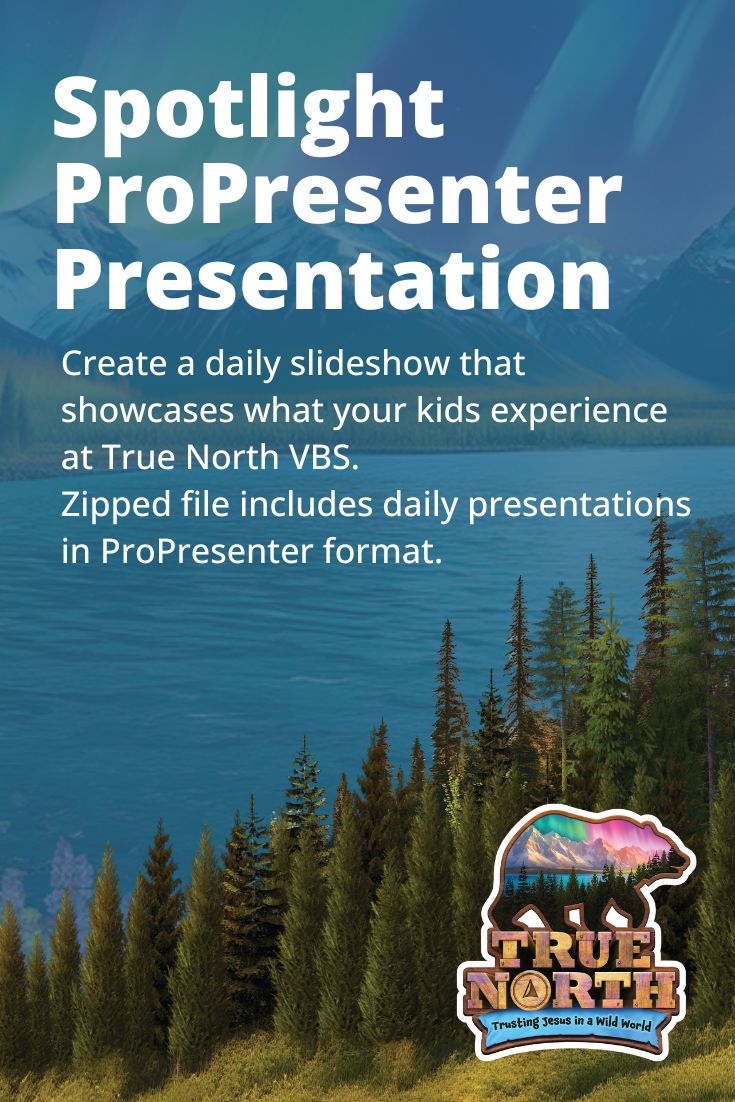 Spotlight ProPresenter Presentation

Create a daily slideshow that showcases what your kids experience at True North VBS.
Zipped file includes daily presentations in ProPresenter format.

TRUE NORTH
Trusting Jesus in a Wild World